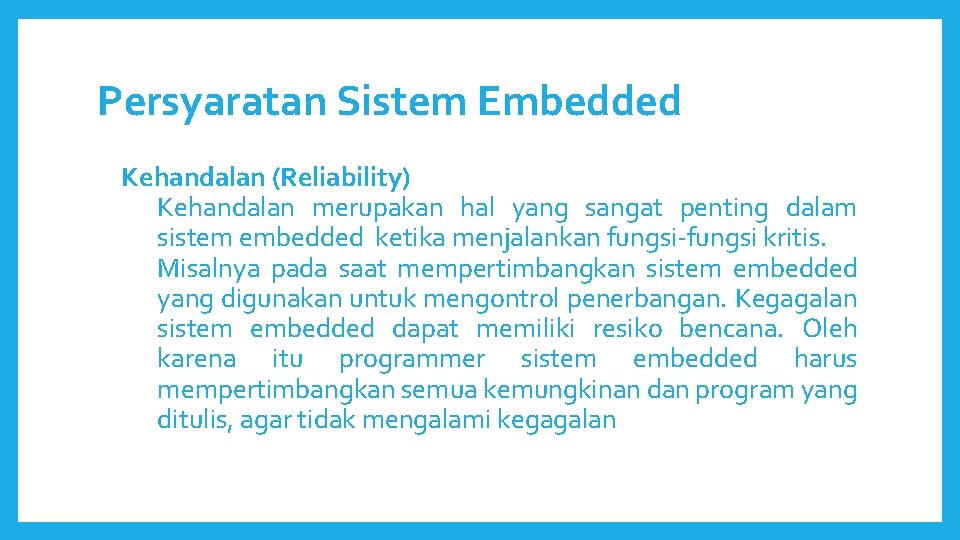 Persyaratan Sistem Embedded

Kehandalan (Reliability)

Kehandalan merupakan hal yang sangat penting dalam sistem embedded ketika menjalankan fungsi-fungsi kritis. Misalnya pada saat mempertimbangkan sistem embedded yang digunakan untuk mengontrol penerbangan. Kegagalan sistem embedded dapat memiliki resiko bencana. Oleh karena itu programmer sistem embedded harus mempertimbangkan semua kemungkinan dan program yang ditulis, agar tidak mengalami kegagalan